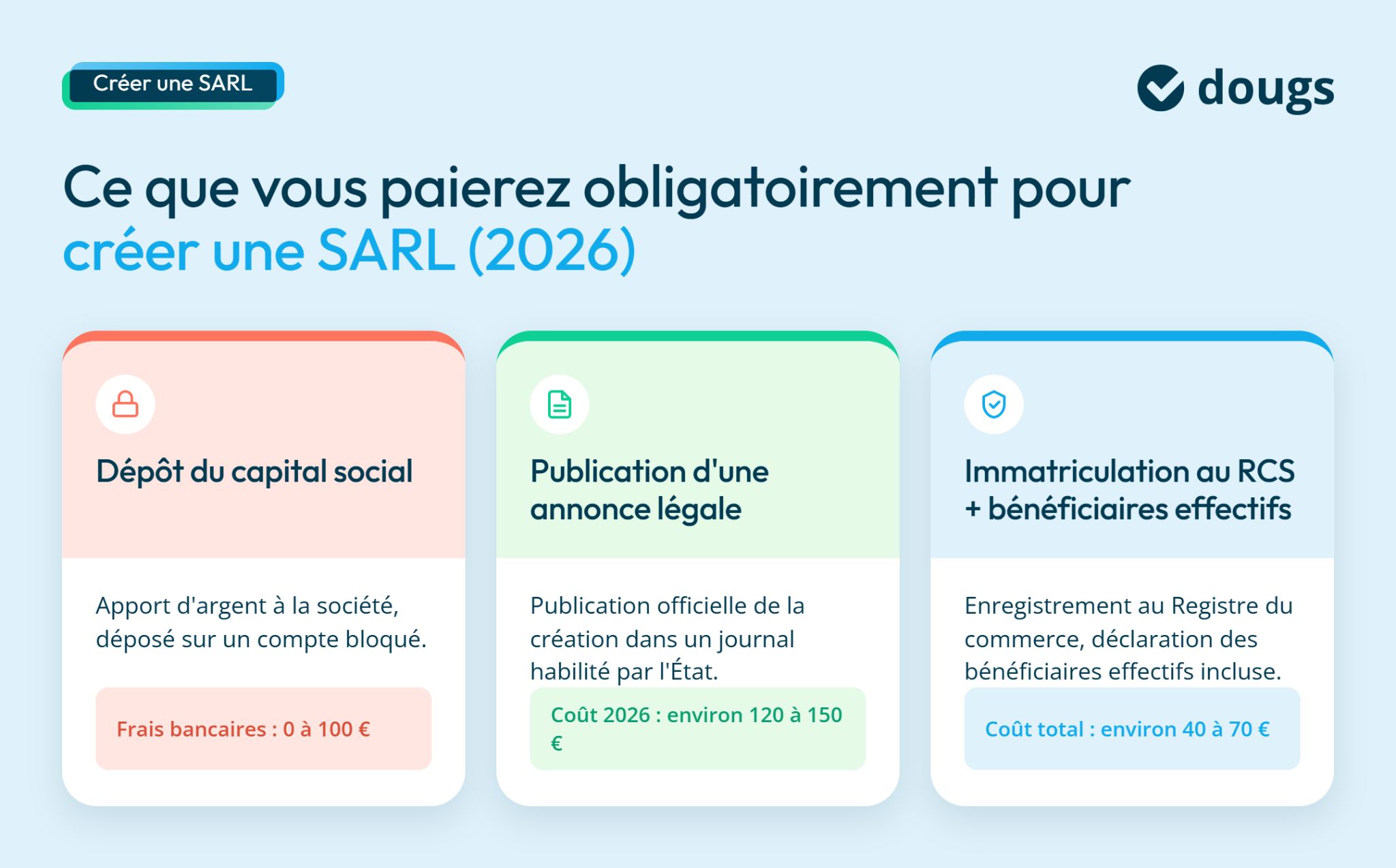 Créer une SARL

dougs

Ce que vous paierez obligatoirement pour créer une SARL (2026)

Dépôt du capital social

Apport d'argent à la société, déposé sur un compte bloqué.

Frais bancaires : 0 à 100 €

Publication d'une annonce légale

Publication officielle de la création dans un journal habilité par l'État.

Coût 2026 : environ 120 à 150 €

Immatriculation au RCS + bénéficiaires effectifs

Enregistrement au Registre du commerce, déclaration des bénéficiaires effectifs incluse.

Coût total : environ 40 à 70 €